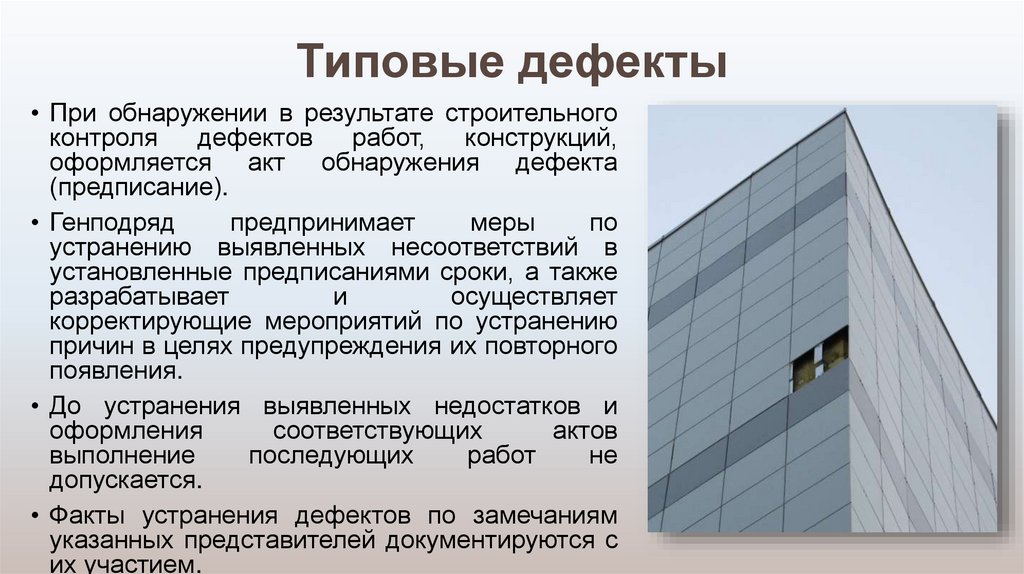 Типовые дефекты

• При обнаружении в результате строительного контроля дефектов работ, конструкций, оформляется акт обнаружения дефекта (предписание).

• Генподряд предпринимает меры по устранению выявленных несоответствий в установленные предписаниями сроки, а также разрабатывает и осуществляет корректирующие мероприятий по устранению причин в целях предупреждения их повторного появления.

• До устранения выявленных недостатков и оформления соответствующих актов выполнение последующих работ не допускается.

• Факты устранения дефектов по замечаниям указанных представителей документируются с их участием.